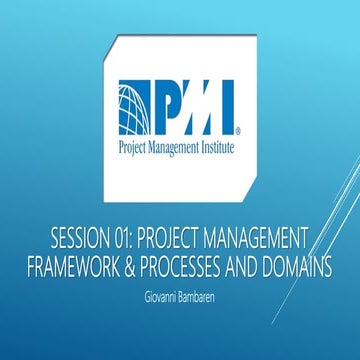 PMI®
Project Management Institute

SESSION 01: PROJECT MANAGEMENT FRAMEWORK & PROCESSES AND DOMAINS

Giovanni Bambaren